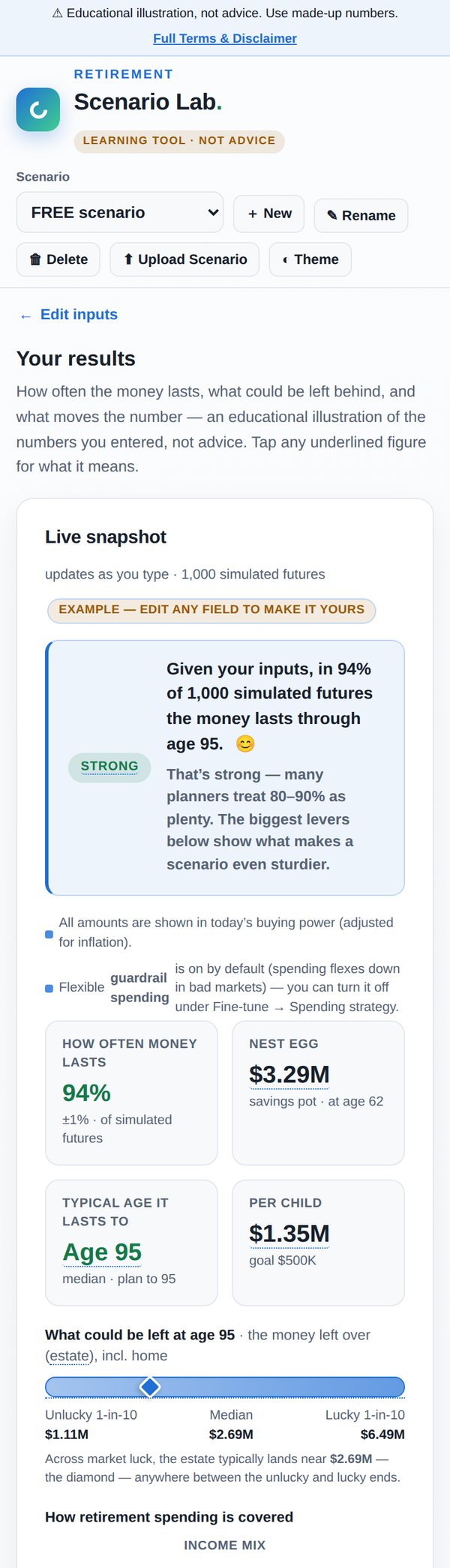 ⚠ Educational illustration, not advice. Use made-up numbers.

Full Terms & Disclaimer

RETIREMENT

Scenario Lab.

LEARNING TOOL · NOT ADVICE

Scenario

FREE scenario

+ New

✎ Rename

🗑 Delete

⬆ Upload Scenario

‹ Theme

← Edit inputs

Your results

How often the money lasts, what could be left behind, and what moves the number — an educational illustration of the numbers you entered, not advice. Tap any underlined figure for what it means.

Live snapshot

updates as you type · 1,000 simulated futures

EXAMPLE — EDIT ANY FIELD TO MAKE IT YOURS

STRONG

Given your inputs, in 94% of 1,000 simulated futures the money lasts through age 95. 😊

That's strong — many planners treat 80–90% as plenty. The biggest levers below show what makes a scenario even sturdier.

All amounts are shown in today's buying power (adjusted for inflation).

Flexible guardrail spending is on by default (spending flexes down in bad markets) — you can turn it off under Fine-tune → Spending strategy.

HOW OFTEN MONEY LASTS

94%

±1% · of simulated futures

NEST EGG

$3.29M

savings pot · at age 62

TYPICAL AGE IT LASTS TO

Age 95

median · plan to 95

PER CHILD

$1.35M

goal $500K

What could be left at age 95 · the money left over (estate), incl. home

Unlucky 1-in-10
$1.11M

Median
$2.69M

Lucky 1-in-10
$6.49M

Across market luck, the estate typically lands near $2.69M — the diamond — anywhere between the unlucky and lucky ends.

How retirement spending is covered

INCOME MIX